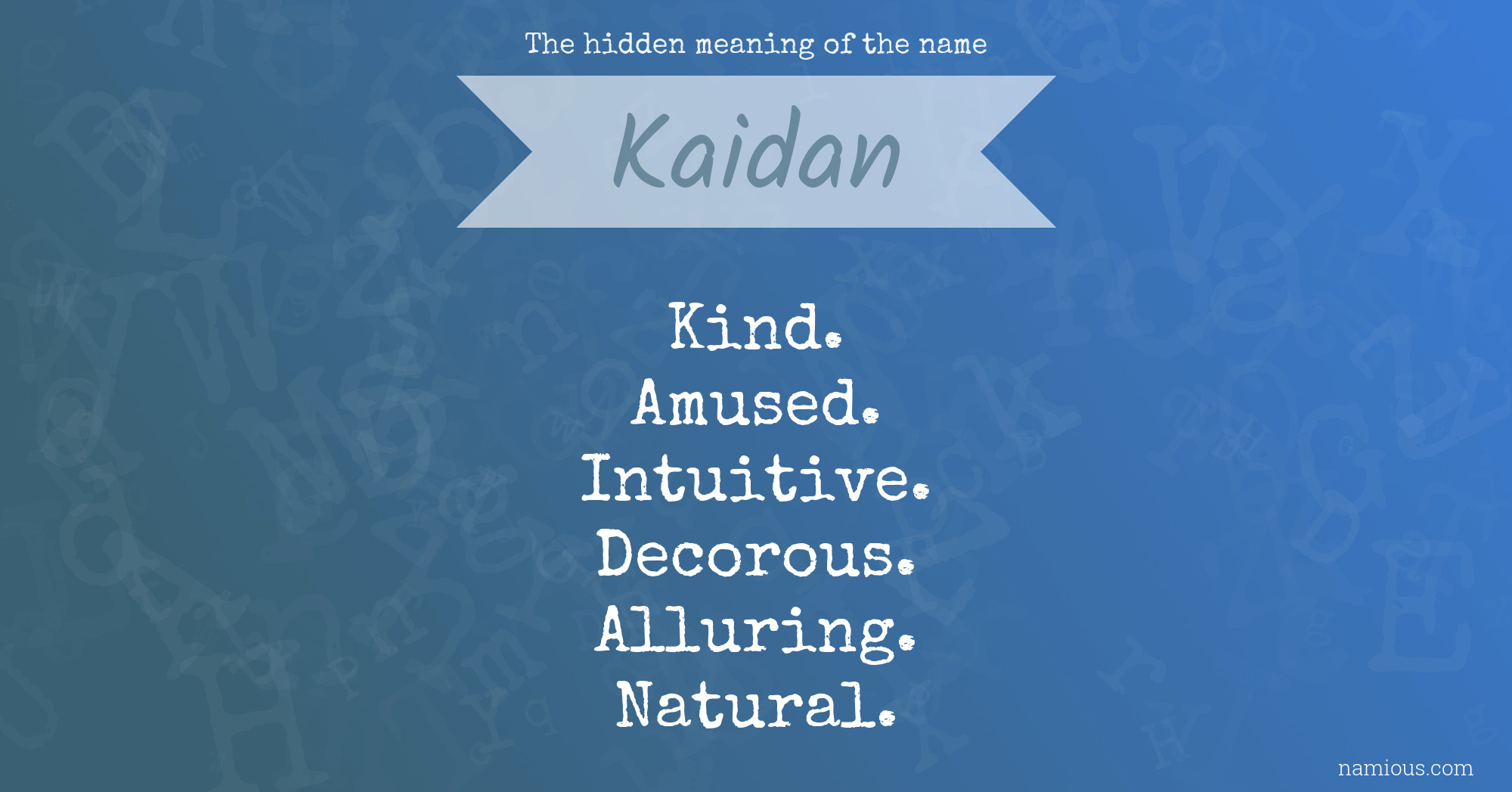 The hidden meaning of the name

Kaidan

Kind.
Amused.
Intuitive.
Decorous.
Alluring.
Natural.

namious.com